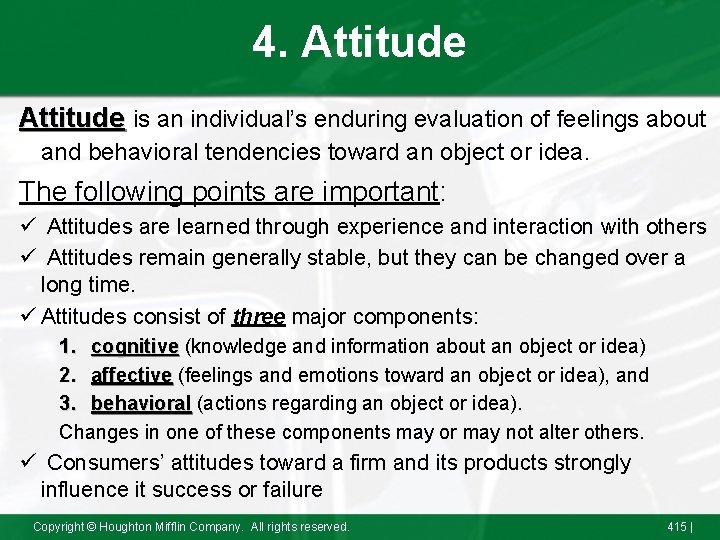 4. Attitude

Attitude is an individual's enduring evaluation of feelings about and behavioral tendencies toward an object or idea.

The following points are important:

✓ Attitudes are learned through experience and interaction with others

✓ Attitudes remain generally stable, but they can be changed over a long time.

✓ Attitudes consist of three major components:

1. cognitive (knowledge and information about an object or idea)
2. affective (feelings and emotions toward an object or idea), and
3. behavioral (actions regarding an object or idea).

Changes in one of these components may or may not alter others.

✓ Consumers' attitudes toward a firm and its products strongly influence it success or failure

Copyright © Houghton Mifflin Company. All rights reserved.

415 |